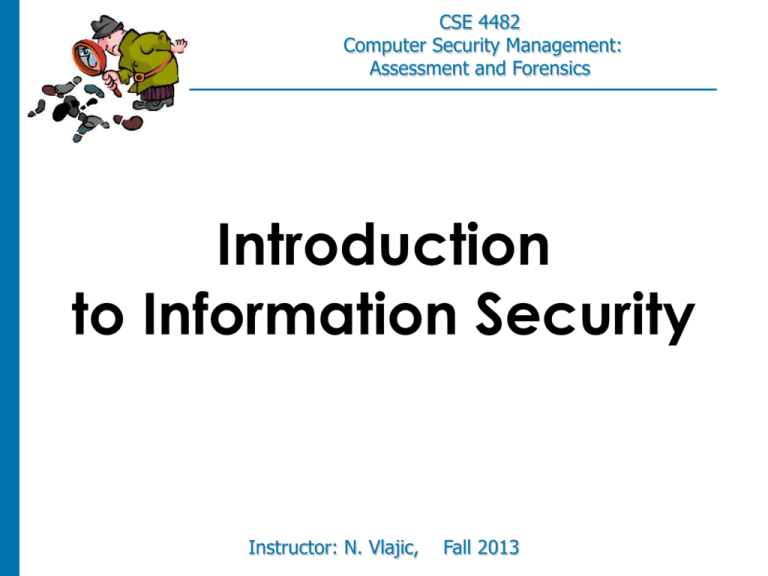 CSE 4482
Computer Security Management: Assessment and Forensics

Introduction to Information Security

Instructor: N. Vlajic, Fall 2013